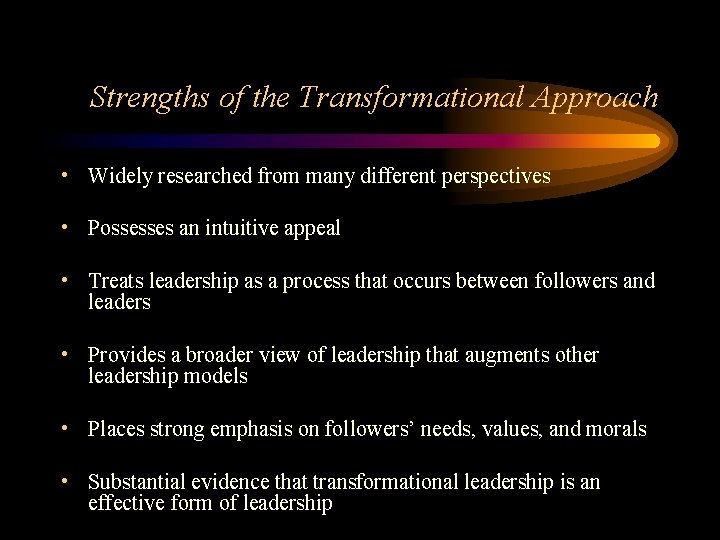 Strengths of the Transformational Approach

• Widely researched from many different perspectives

• Possesses an intuitive appeal

• Treats leadership as a process that occurs between followers and leaders

• Provides a broader view of leadership that augments other leadership models

• Places strong emphasis on followers' needs, values, and morals

• Substantial evidence that transformational leadership is an effective form of leadership